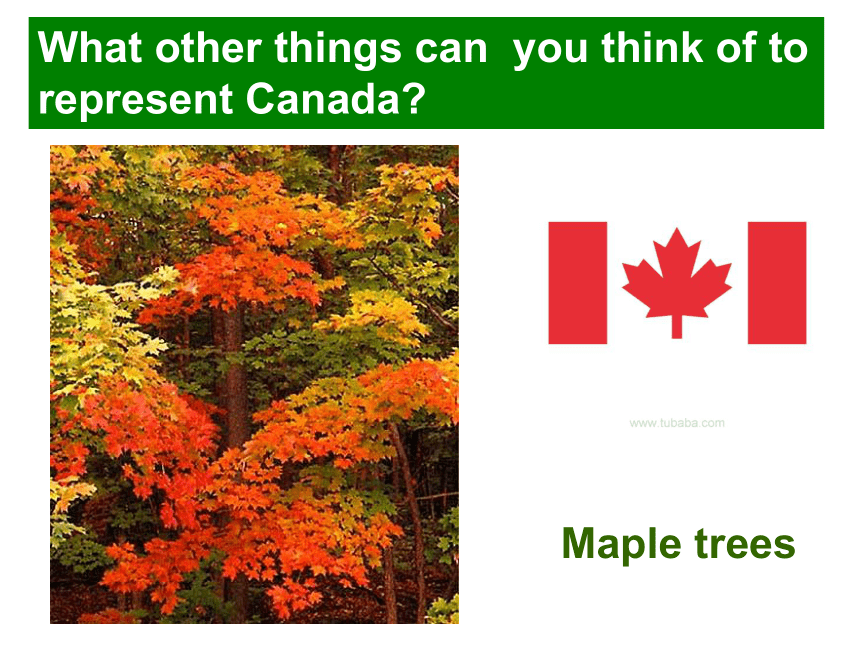 What other things can you think of to represent Canada?

www.tubaba.com

Maple trees